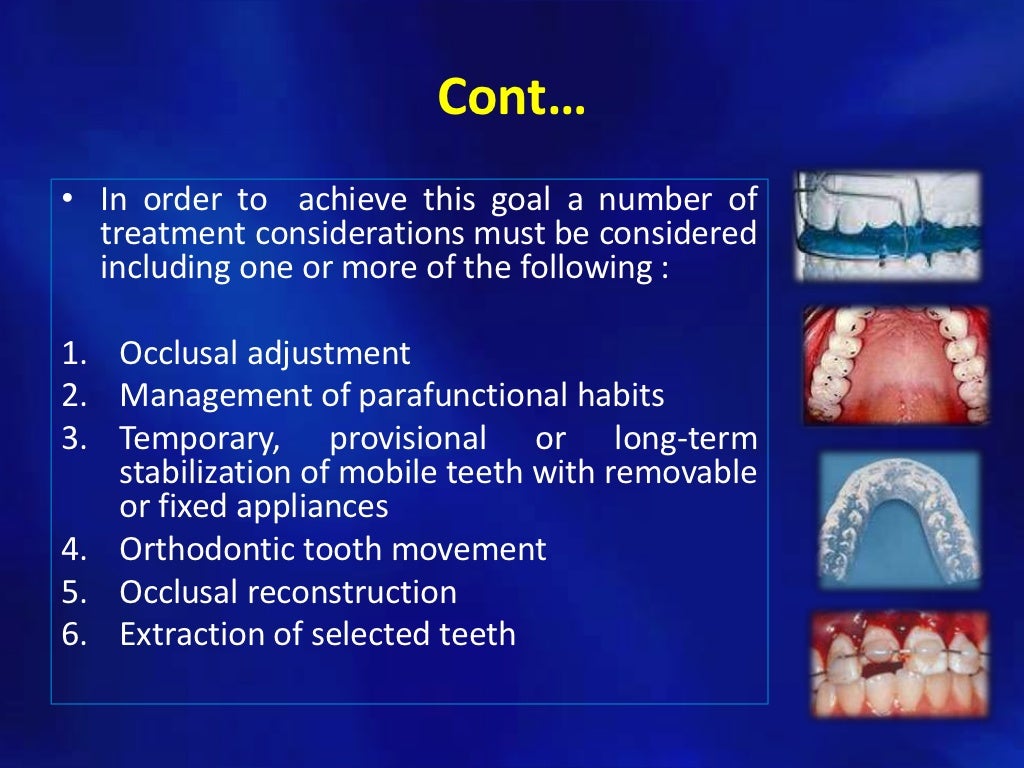 Cont…

• In order to achieve this goal a number of treatment considerations must be considered including one or more of the following :

1. Occlusal adjustment
2. Management of parafunctional habits
3. Temporary, provisional or long-term stabilization of mobile teeth with removable or fixed appliances
4. Orthodontic tooth movement
5. Occlusal reconstruction
6. Extraction of selected teeth